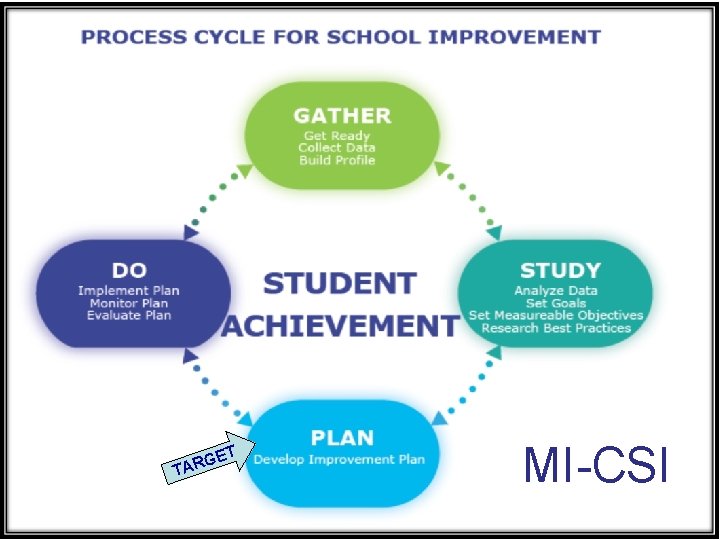 PROCESS CYCLE FOR SCHOOL IMPROVEMENT

GATHER
Get Ready
Collect Data
Build Profile

DO
Implement Plan
Monitor Plan
Evaluate Plan

STUDENT ACHIEVEMENT

STUDY
Analyze Data
Set Goals
Set Measureable Objectives
Research Best Practices

TARGET

PLAN
Develop Improvement Plan

MI-CSI